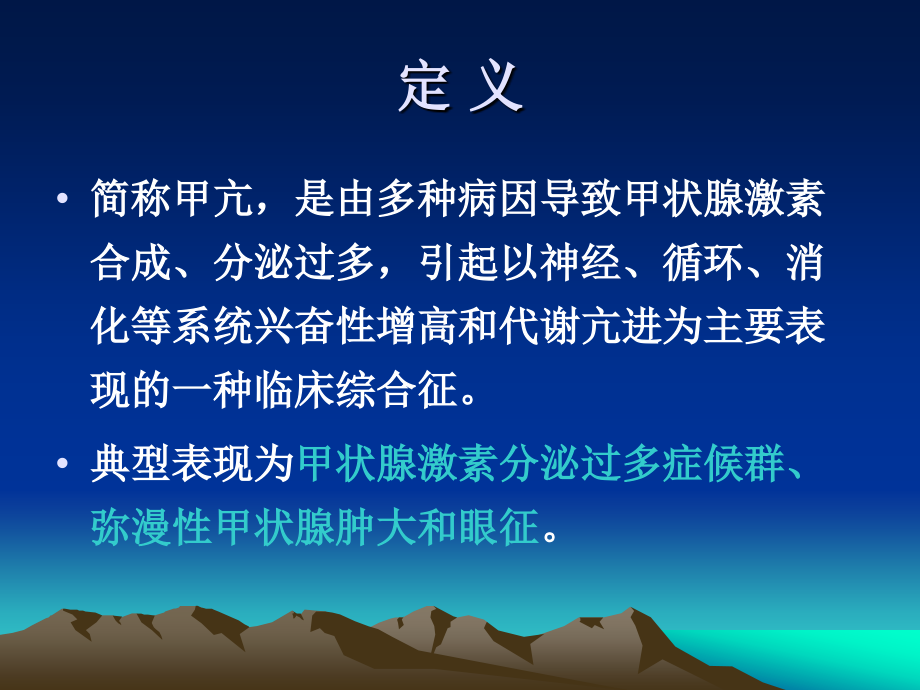 定 义

• 简称甲亢，是由多种病因导致甲状腺激素合成、分泌过多，引起以神经、循环、消化等系统兴奋性增高和代谢亢进为主要表现的一种临床综合征。

• 典型表现为甲状腺激素分泌过多症候群、弥漫性甲状腺肿大和眼征。